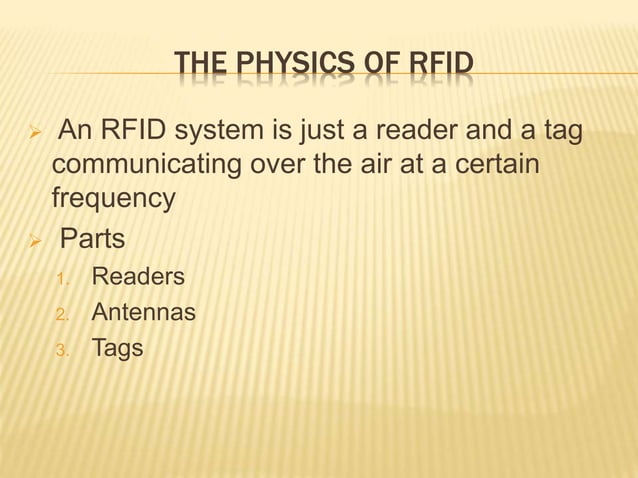 THE PHYSICS OF RFID

➢ An RFID system is just a reader and a tag communicating over the air at a certain frequency

➢ Parts

1. Readers
2. Antennas
3. Tags